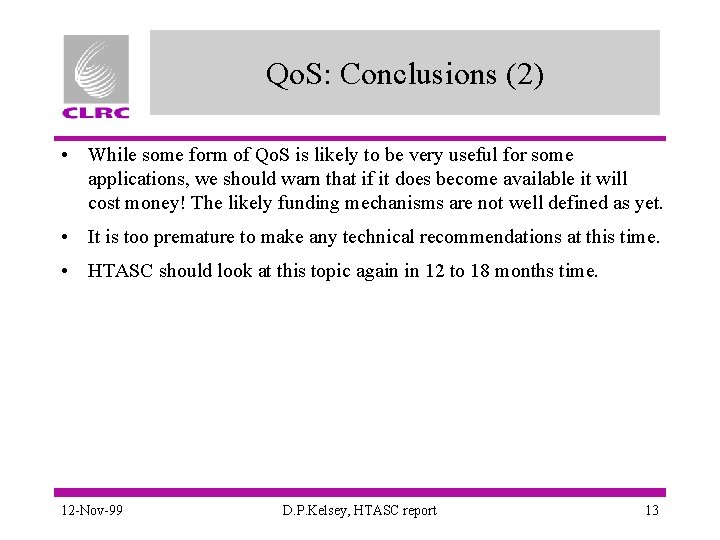 CLRC

QoS: Conclusions (2)

• While some form of QoS is likely to be very useful for some applications, we should warn that if it does become available it will cost money! The likely funding mechanisms are not well defined as yet.

• It is too premature to make any technical recommendations at this time.

• HTASC should look at this topic again in 12 to 18 months time.

12-Nov-99 D.P.Kelsey, HTASC report 13